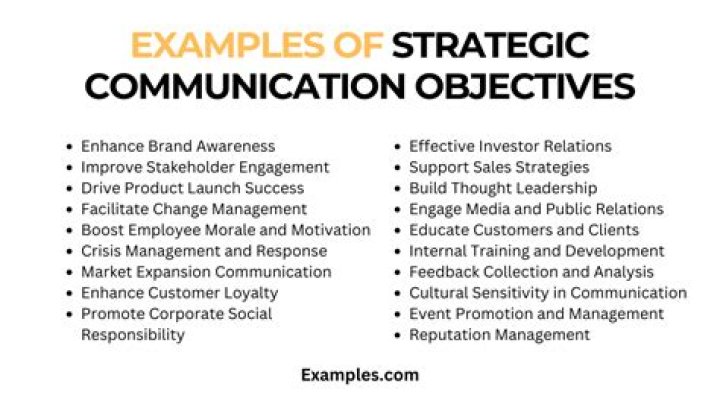 EXAMPLES OF STRATEGIC COMMUNICATION OBJECTIVES

- Enhance Brand Awareness
- Improve Stakeholder Engagement
- Drive Product Launch Success
- Facilitate Change Management
- Boost Employee Morale and Motivation
- Crisis Management and Response
- Market Expansion Communication
- Enhance Customer Loyalty
- Promote Corporate Social Responsibility

- Effective Investor Relations
- Support Sales Strategies
- Build Thought Leadership
- Engage Media and Public Relations
- Educate Customers and Clients
- Internal Training and Development
- Feedback Collection and Analysis
- Cultural Sensitivity in Communication
- Event Promotion and Management
- Reputation Management

Examples.com